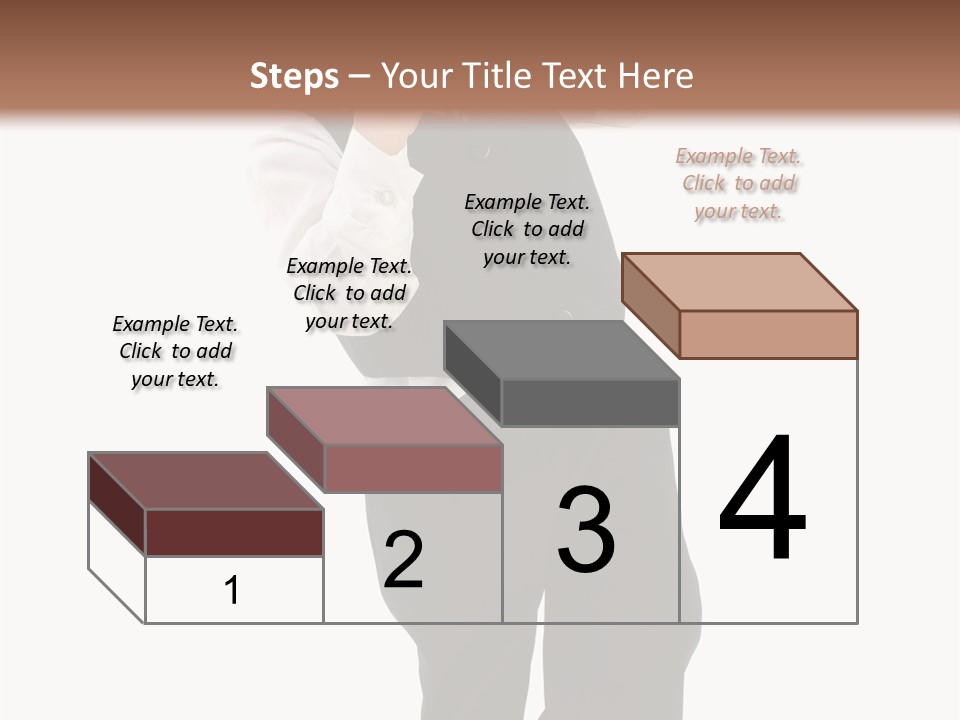 Steps – Your Title Text Here

Example Text. Click to add your text.

Example Text. Click to add your text.

Example Text. Click to add your text.

Example Text. Click to add your text.

1

2

3

4